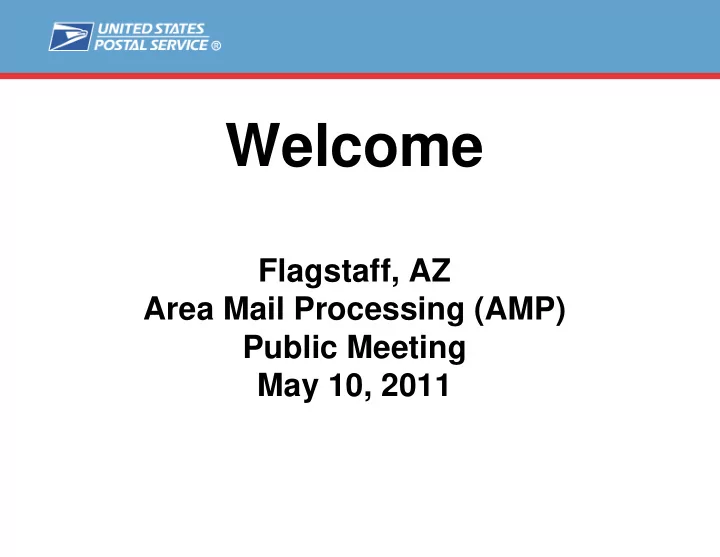 UNITED STATES
POSTAL SERVICE ®

Welcome

Flagstaff, AZ
Area Mail Processing (AMP)
Public Meeting
May 10, 2011